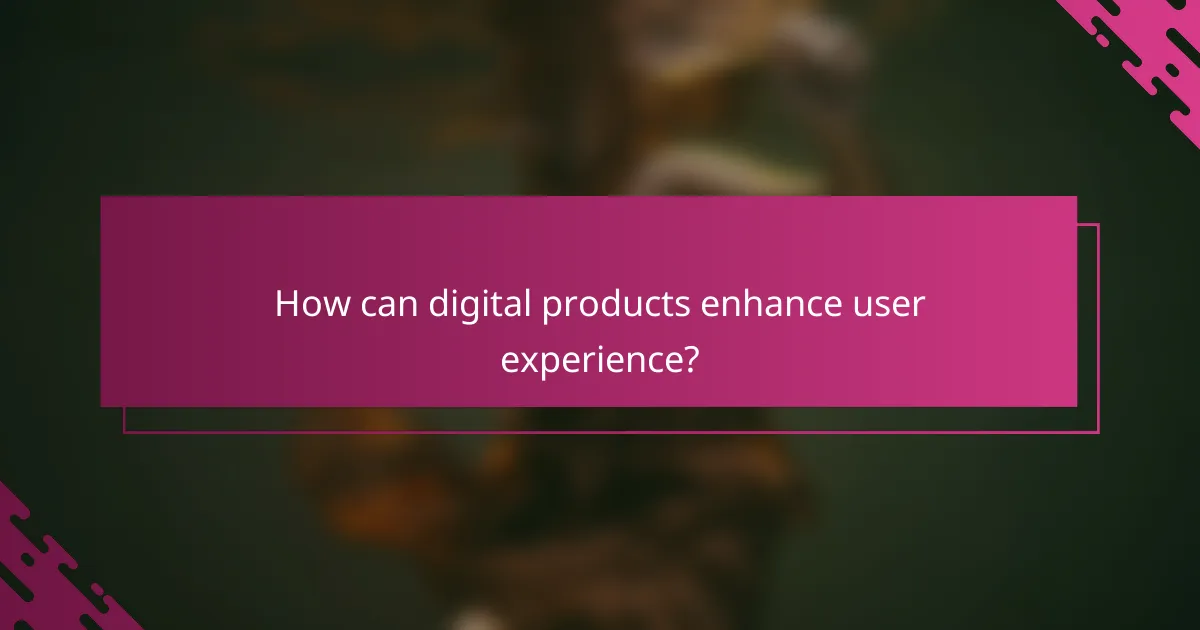 How can digital products enhance user experience?